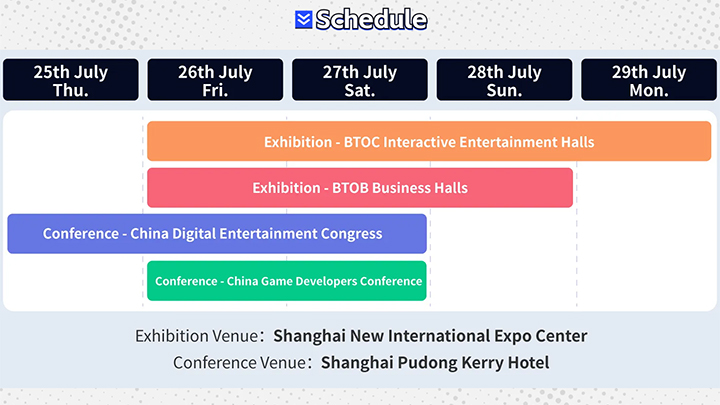 Schedule

25th July Thu.

26th July Fri.

27th July Sat.

28th July Sun.

29th July Mon.

Exhibition - BTOC Interactive Entertainment Halls

Exhibition - BTOB Business Halls

Conference - China Digital Entertainment Congress

Conference - China Game Developers Conference

Exhibition Venue: Shanghai New International Expo Center

Conference Venue: Shanghai Pudong Kerry Hotel